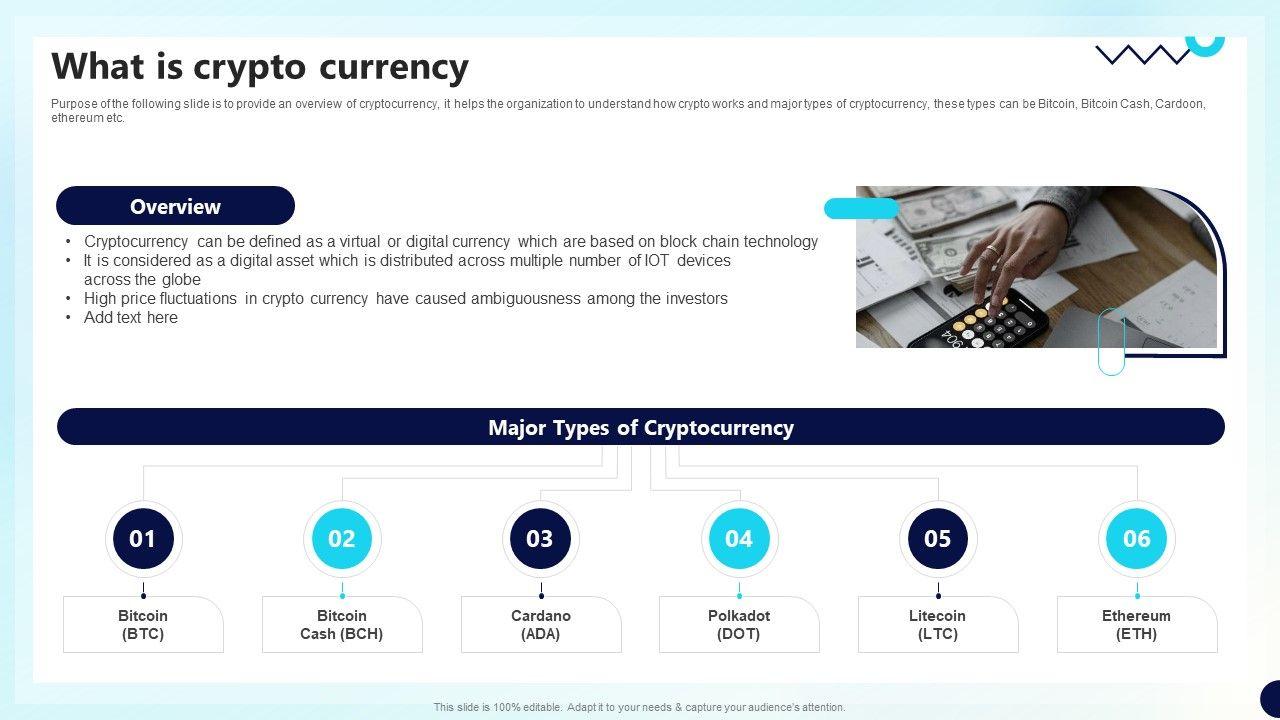 What is crypto currency

Purpose of the following slide is to provide an overview of cryptocurrency, it helps the organization to understand how crypto works and major types of cryptocurrency, these types can be Bitcoin, Bitcoin Cash, Cardoon, ethereum etc.

Overview

• Cryptocurrency can be defined as a virtual or digital currency which are based on block chain technology
• It is considered as a digital asset which is distributed across multiple number of IOT devices across the globe
• High price fluctuations in crypto currency have caused ambiguousness among the investors
• Add text here

Major Types of Cryptocurrency

01
Bitcoin (BTC)

02
Bitcoin Cash (BCH)

03
Cardano (ADA)

04
Polkadot (DOT)

05
Litecoin (LTC)

06
Ethereum (ETH)

This slide is 100% editable. Adapt it to your needs & capture your audience's attention.